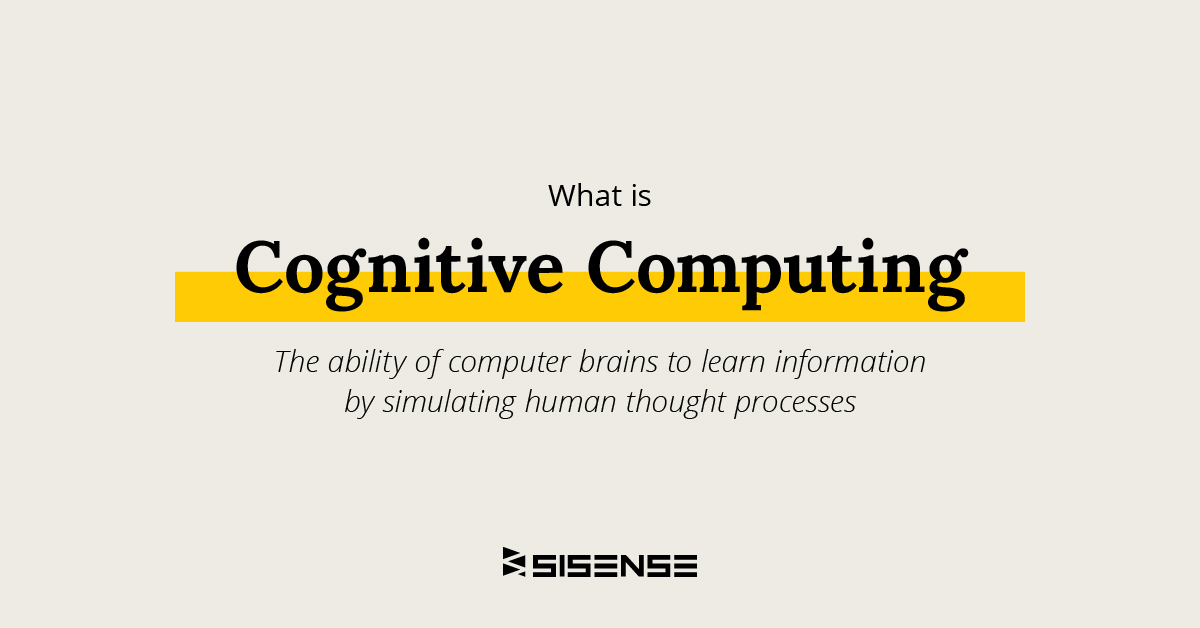 What is
Cognitive Computing

The ability of computer brains to learn information by simulating human thought processes

SISENSE